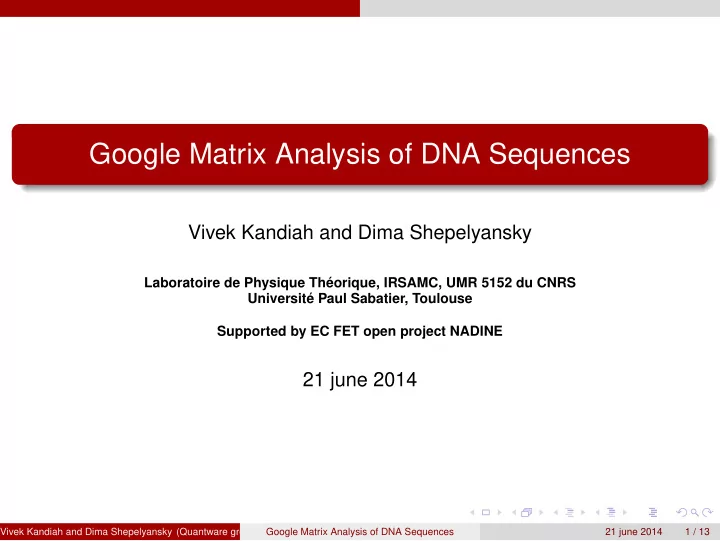 Google Matrix Analysis of DNA Sequences

Vivek Kandiah and Dima Shepelyansky

Laboratoire de Physique Théorique, IRSAMC, UMR 5152 du CNRS
Université Paul Sabatier, Toulouse

Supported by EC FET open project NADINE

21 june 2014

Vivek Kandiah and Dima Shepelyansky (Quantware gr Google Matrix Analysis of DNA Sequences 21 june 2014 1 / 13